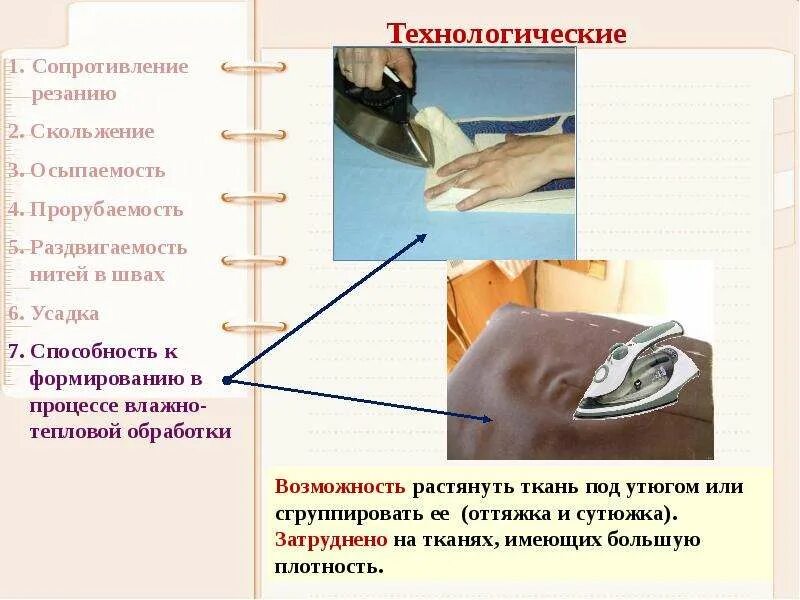 Технологические

1. Сопротивление резанию
2. Скольжение
3. Осыпаемость
4. Прорубаемость
5. Раздвигаемость нитей в швах
6. Усадка
7. Способность к формированию в процессе влажно-тепловой обработки

Возможность растянуть ткань под утюгом или сгруппировать ее (оттяжка и сутюжка).
Затруднено на тканях, имеющих большую плотность.